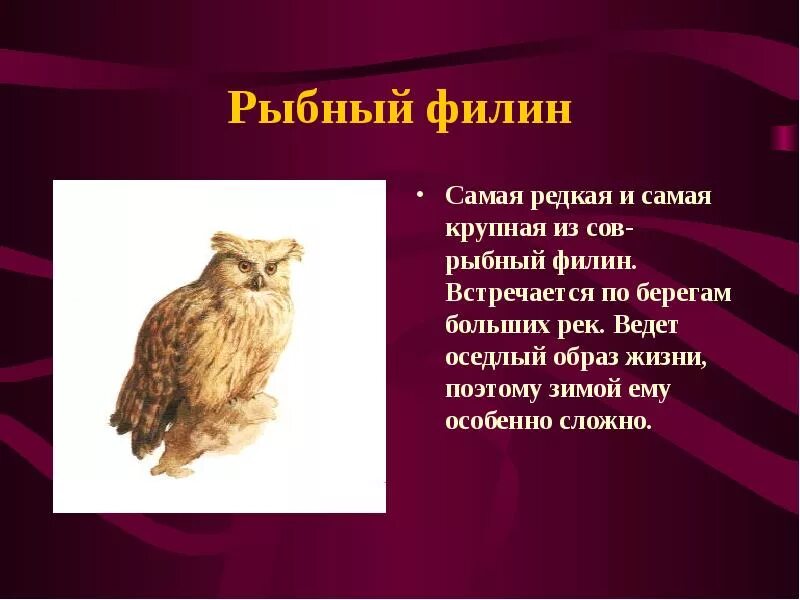 Рыбный филин

• Самая редкая и самая крупная из сов- рыбный филин. Встречается по берегам больших рек. Ведет оседлый образ жизни, поэтому зимой ему особенно сложно.